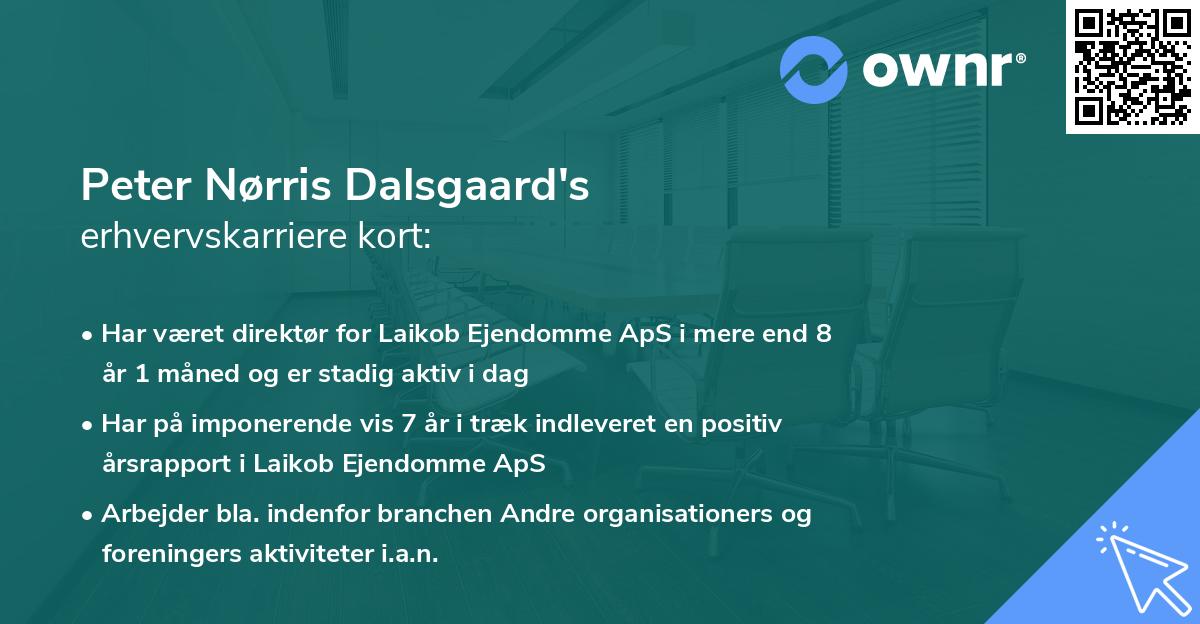 ownr®

Peter Nørris Dalsgaard's
erhvervskarriere kort:

• Har været direktør for Laikob Ejendomme ApS i mere end 8 år 1 måned og er stadig aktiv i dag
• Har på imponerende vis 7 år i træk indleveret en positiv årsrapport i Laikob Ejendomme ApS
• Arbejder bla. indenfor branchen Andre organisationers og foreningers aktiviteter i.a.n.